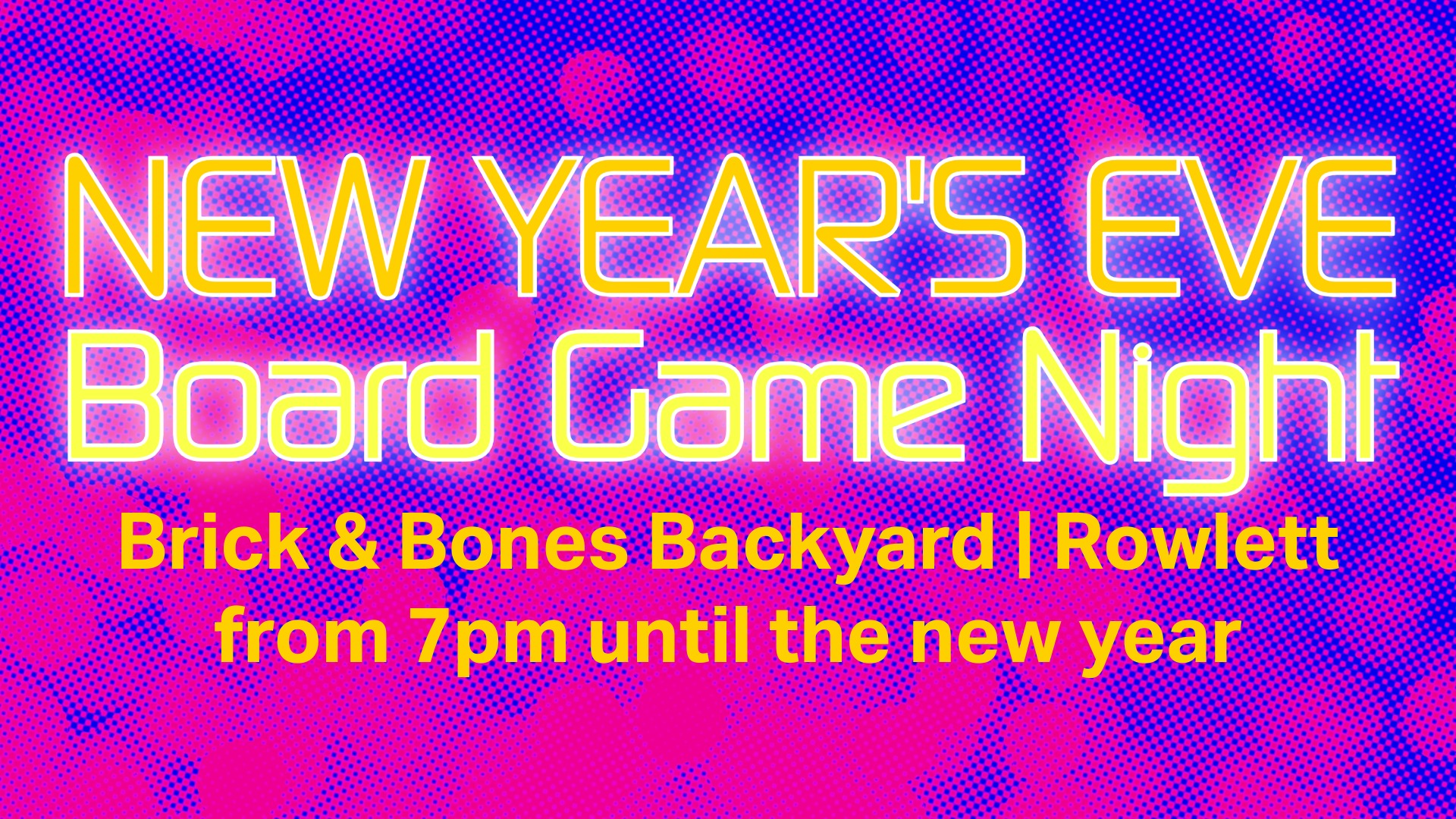 NEW YEAR'S EVE
Board Game Night

Brick & Bones Backyard | Rowlett
from 7pm until the new year